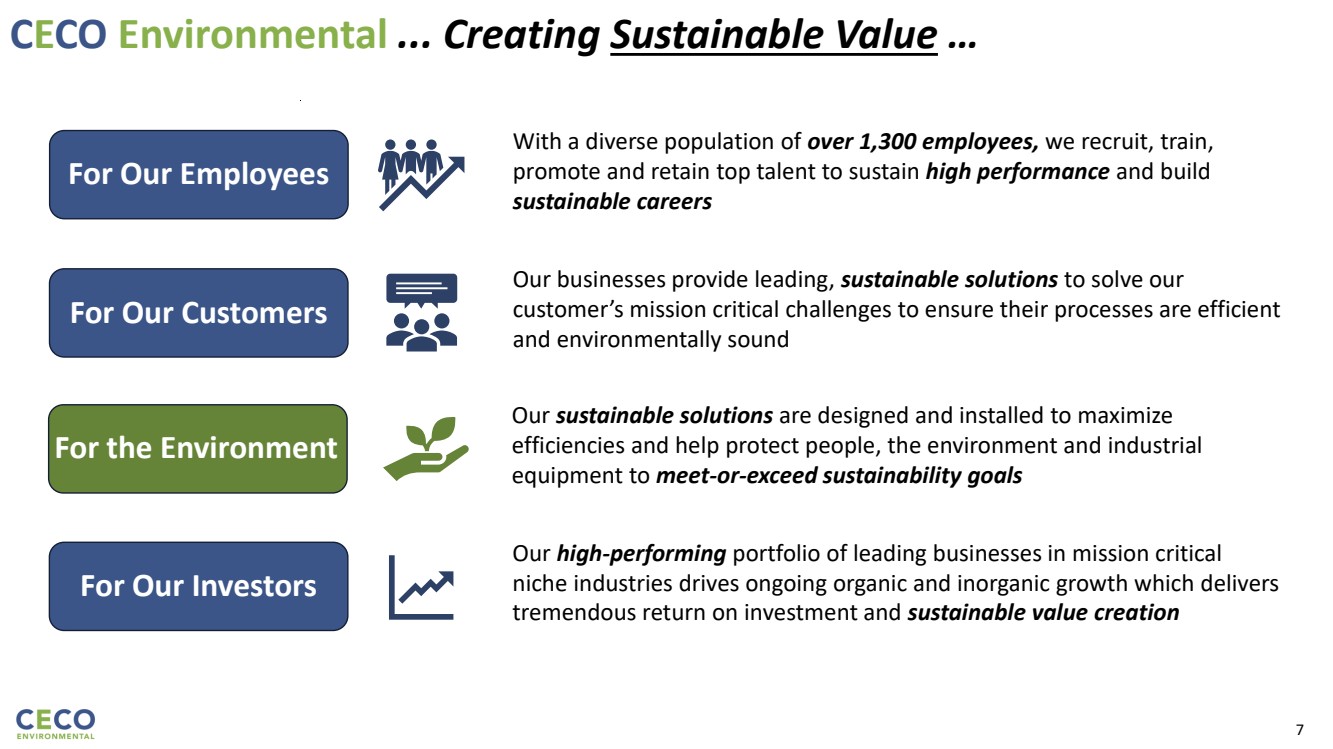 CECO Environmental ... Creating Sustainable Value …

For Our Employees

With a diverse population of over 1,300 employees, we recruit, train, promote and retain top talent to sustain high performance and build sustainable careers

For Our Customers

Our businesses provide leading, sustainable solutions to solve our customer's mission critical challenges to ensure their processes are efficient and environmentally sound

For the Environment

Our sustainable solutions are designed and installed to maximize efficiencies and help protect people, the environment and industrial equipment to meet-or-exceed sustainability goals

For Our Investors

Our high-performing portfolio of leading businesses in mission critical niche industries drives ongoing organic and inorganic growth which delivers tremendous return on investment and sustainable value creation

CECO
ENVIRONMENTAL

7